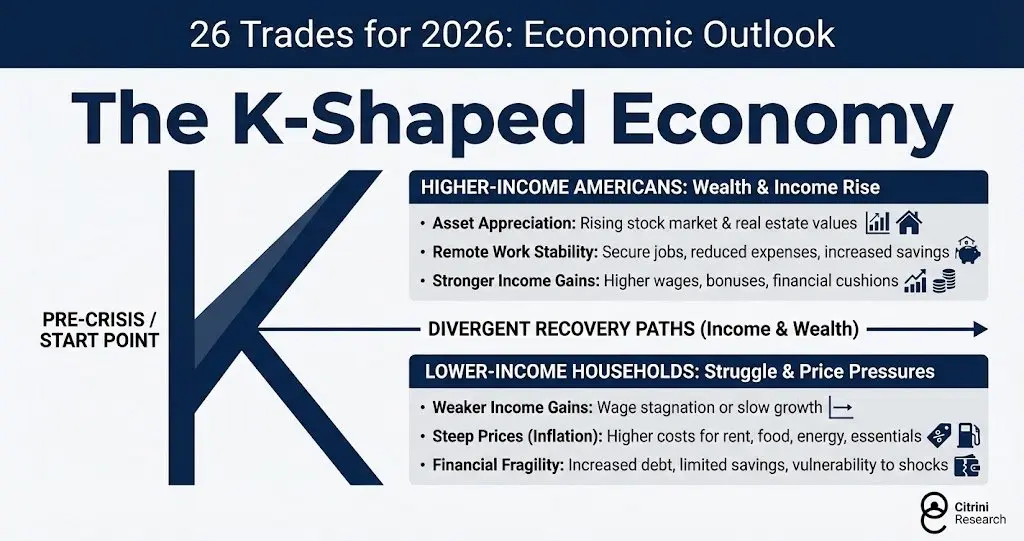 26 Trades for 2026: Economic Outlook

The K-Shaped Economy

K

PRE-CRISIS / START POINT

HIGHER-INCOME AMERICANS: Wealth & Income Rise

• Asset Appreciation: Rising stock market & real estate values
• Remote Work Stability: Secure jobs, reduced expenses, increased savings
• Stronger Income Gains: Higher wages, bonuses, financial cushions

DIVERGENT RECOVERY PATHS (Income & Wealth)

LOWER-INCOME HOUSEHOLDS: Struggle & Price Pressures

• Weaker Income Gains: Wage stagnation or slow growth
• Steep Prices (Inflation): Higher costs for rent, food, energy, essentials
• Financial Fragility: Increased debt, limited savings, vulnerability to shocks

Citrini Research